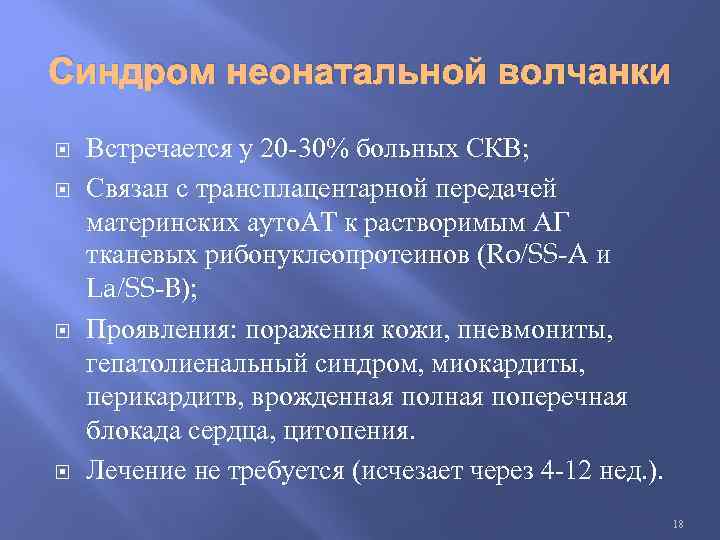 Синдром неонатальной волчанки

Встречается у 20-30% больных СКВ;

Связан с трансплацентарной передачей материнских аутоАТ к растворимым АГ тканевых рибонуклеопротеинов (Ro/SS-A и La/SS-B);

Проявления: поражения кожи, пневмониты, гепатолиенальный синдром, миокардиты, перикардитв, врожденная полная поперечная блокада сердца, цитопения.

Лечение не требуется (исчезает через 4-12 нед.).

18